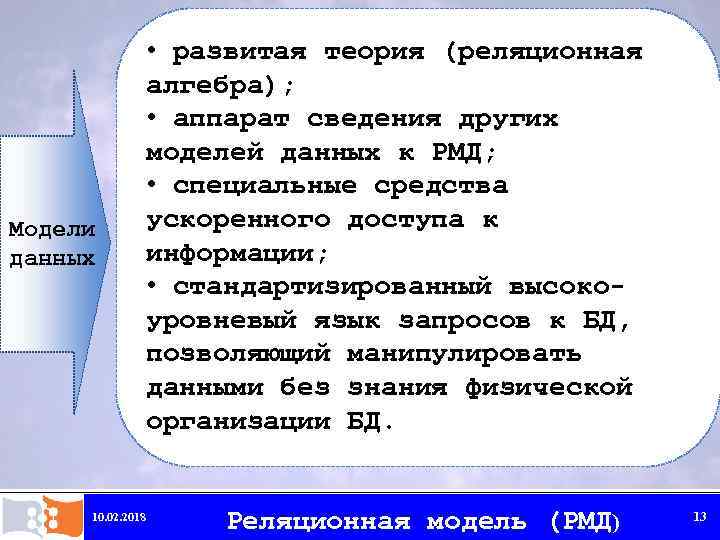 Модели данных

• развитая теория (реляционная алгебра);
• аппарат сведения других моделей данных к РМД;
• специальные средства ускоренного доступа к информации;
• стандартизированный высокоуровневый язык запросов к БД, позволяющий манипулировать данными без знания физической организации БД.

10.02.2018

Реляционная модель (РМД)

13